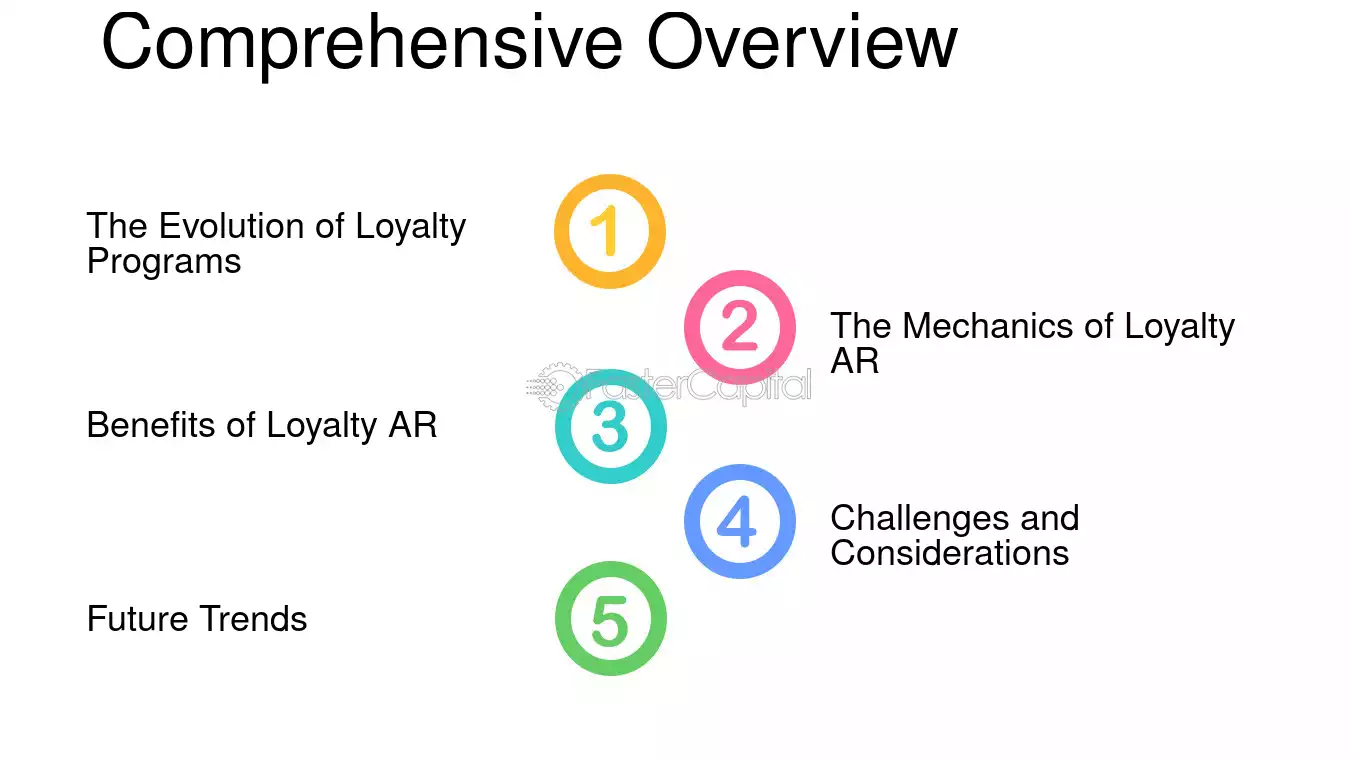 Comprehensive Overview

The Evolution of Loyalty Programs

1

2

The Mechanics of Loyalty AR

Benefits of Loyalty AR

3

4

Challenges and Considerations

Future Trends

5

FasterCapital